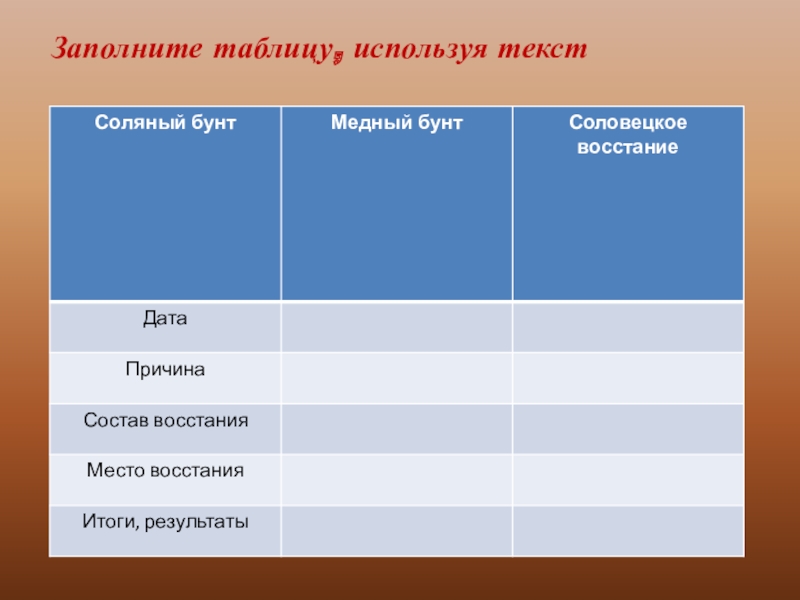 Заполните таблицу, используя текст

| Соляный бунт | Медный бунт | Соловецкое восстание |
|---|---|---|
| Дата | | |
| Причина | | |
| Состав восстания | | |
| Место восстания | | |
| Итоги, результаты | | |